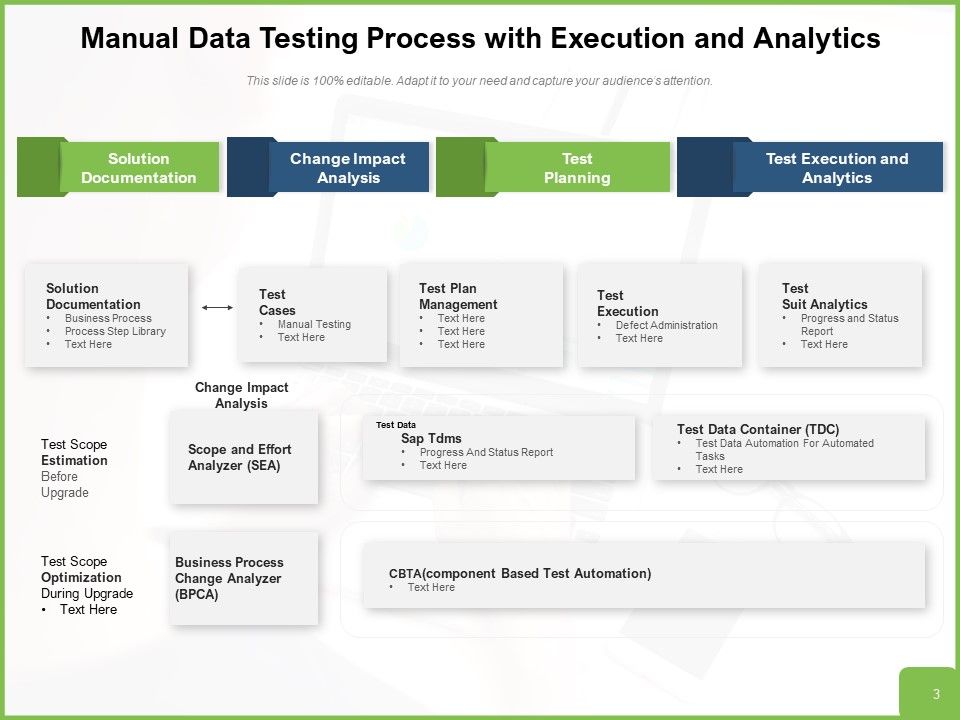 Manual Data Testing Process with Execution and Analytics

This slide is 100% editable. Adapt it to your need and capture your audience's attention.

Solution Documentation

Change Impact Analysis

Test Planning

Test Execution and Analytics

Solution Documentation
• Business Process
• Process Step Library
• Text Here

Test Cases
• Manual Testing
• Text Here

Test Plan Management
• Text Here
• Text Here
• Text Here

Test Execution
• Defect Administration
• Text Here

Test Suit Analytics
• Progress and Status Report
• Text Here

Change Impact Analysis

Test Scope Estimation Before Upgrade

Scope and Effort Analyzer (SEA)

Test Data
Sap Tdms
• Progress And Status Report
• Text Here

Test Data Container (TDC)
• Test Data Automation For Automated Tasks
• Text Here

Test Scope Optimization During Upgrade
• Text Here

Business Process Change Analyzer (BPCA)

CBTA(component Based Test Automation)
• Text Here

3